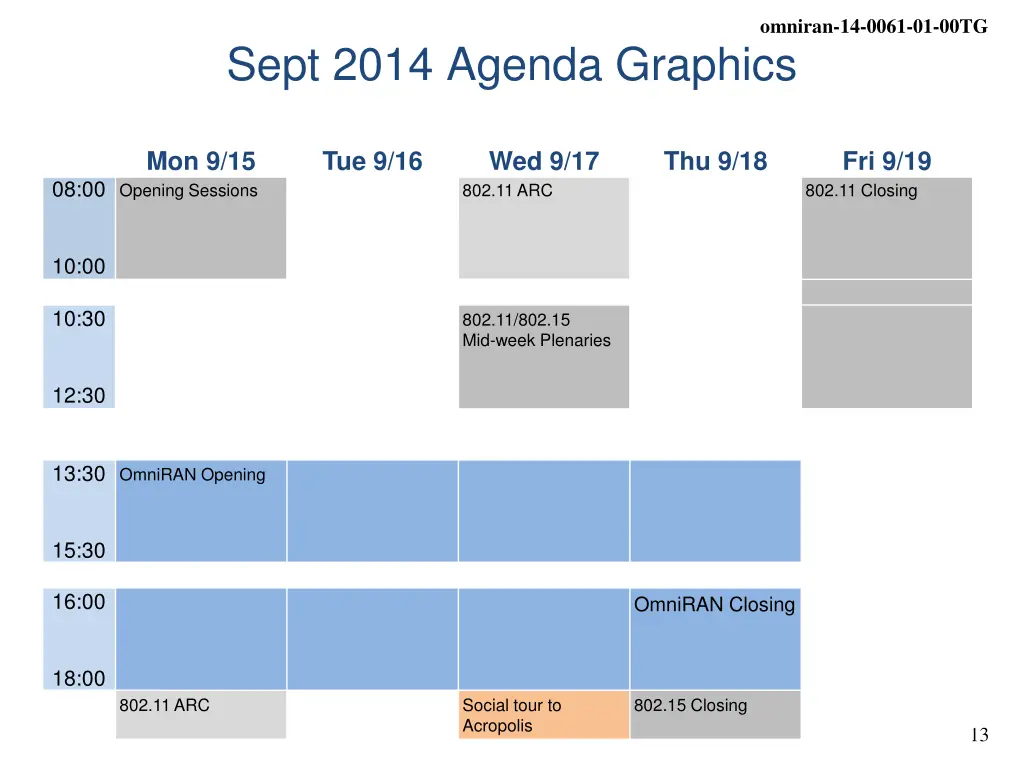 omniran-14-0061-01-00TG

Sept 2014 Agenda Graphics

| | Mon 9/15 | Tue 9/16 | Wed 9/17 | Thu 9/18 | Fri 9/19 |
|---|---|---|---|---|---|
| 08:00 10:00 | Opening Sessions | | 802.11 ARC | | 802.11 Closing |
| 10:30 12:30 | | | 802.11/802.15 Mid-week Plenaries | | |
| 13:30 15:30 | OmniRAN Opening | | | | |
| 16:00 18:00 | | | | OmniRAN Closing | |
| | 802.11 ARC | | Social tour to Acropolis | 802.15 Closing | |

13